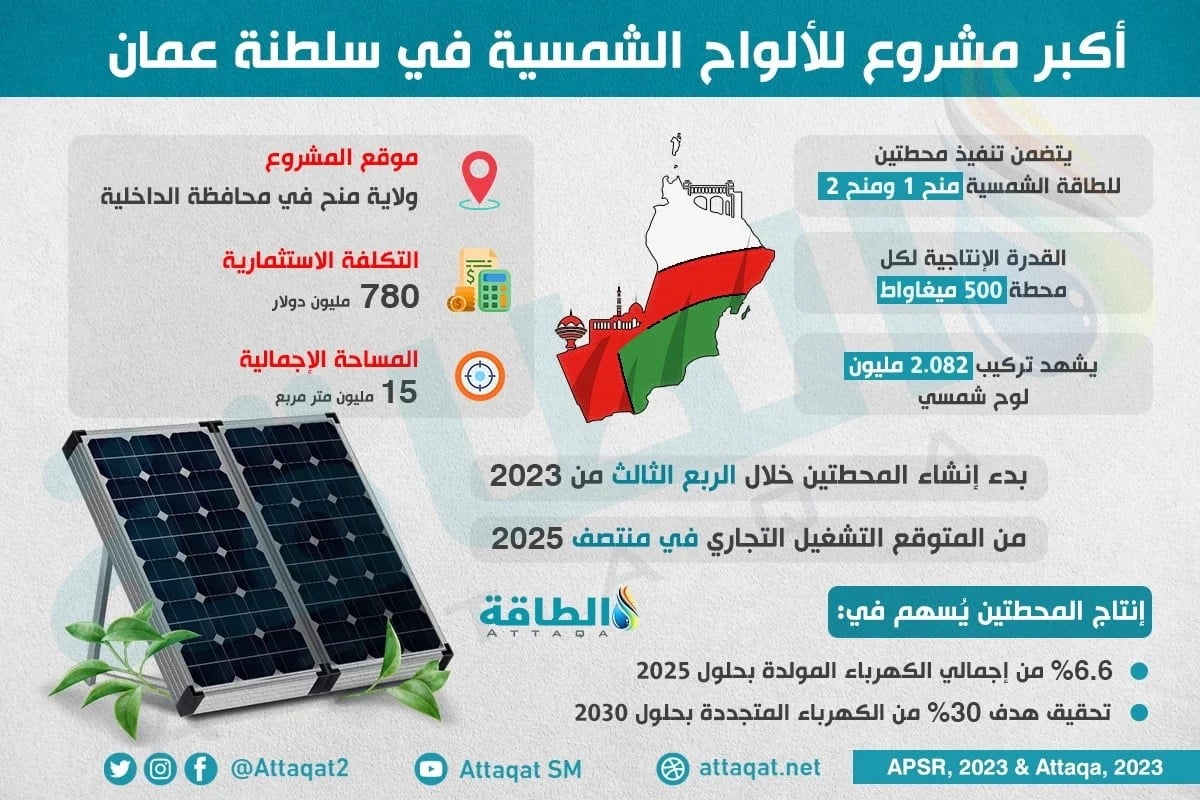 أكبر مشروع للألواح الشمسية في سلطنة عمان

يتضمن تنفيذ محطتين للطاقة الشمسية منح 1 ومنح 2

القدرة الإنتاجية لكل محطة 500 ميغاواط

يشهد تركيب 2.082 مليون لوح شمسي

موقع المشروع
ولاية منح في محافظة الداخلية

التكلفة الاستثمارية
780 مليون دولار

المساحة الإجمالية
15 مليون متر مربع

بدء إنشاء المحطتين خلال الربع الثالث من 2023

من المتوقع التشغيل التجاري في منتصف 2025

الطاقة
ATTAQA

إنتاج المحطتين يُسهم في:

6.6% من إجمالي الكهرباء المولدة بحلول 2025

تحقيق هدف 30% من الكهرباء المتجددة بحلول 2030

@Attaqat2

Attaqat SM

attaqat.net

APSR, 2023 & Attaqa, 2023